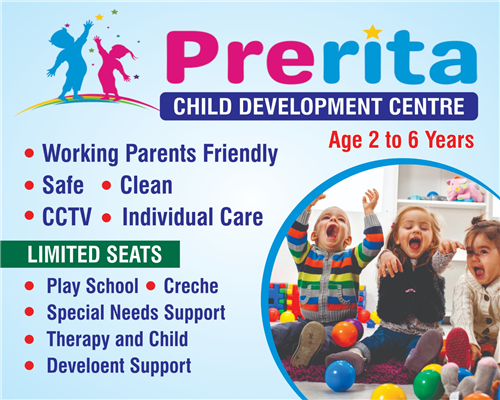 Prerita

CHILD DEVELOPMENT CENTRE

Age 2 to 6 Years

• Working Parents Friendly
• Safe • Clean
• CCTV • Individual Care

LIMITED SEATS

• Play School • Creche
• Special Needs Support
• Therapy and Child
• Develoent Support